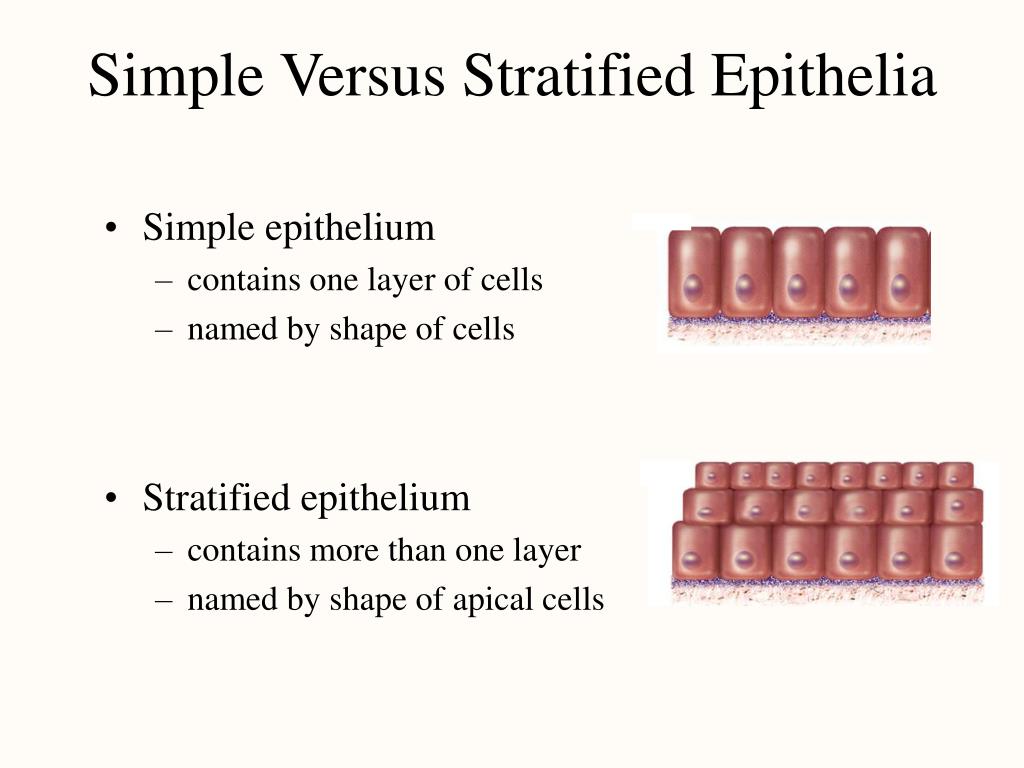 Simple Versus Stratified Epithelia

• Simple epithelium
– contains one layer of cells
– named by shape of cells

• Stratified epithelium
– contains more than one layer
– named by shape of apical cells